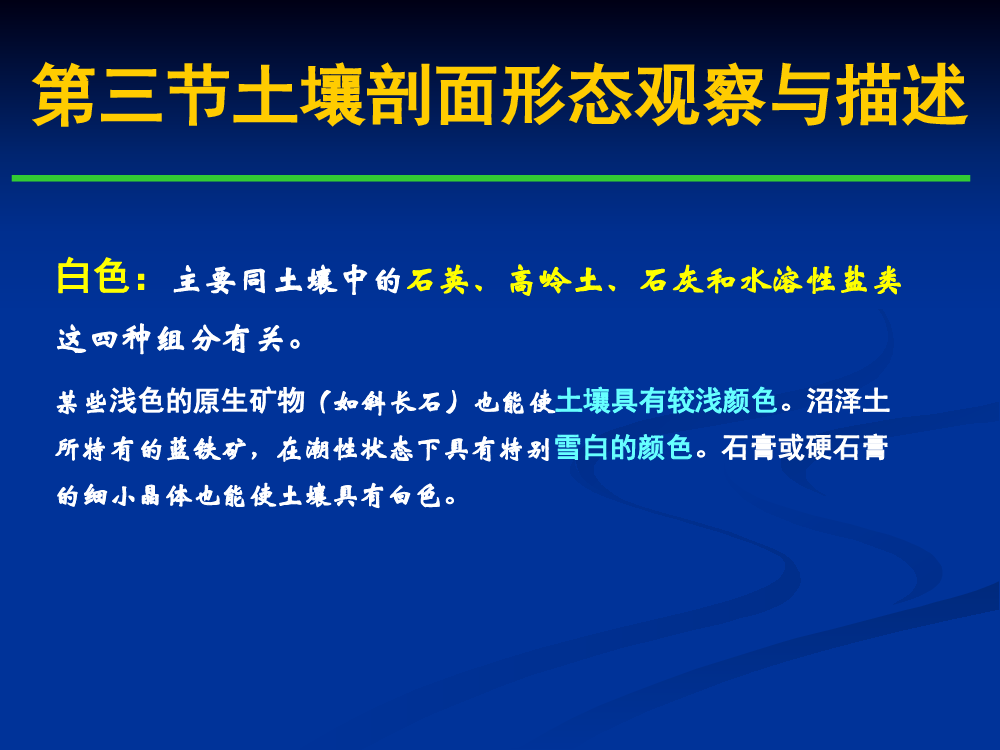 第三节土壤剖面形态观察与描述

白色：主要同土壤中的石英、高岭土、石灰和水溶性盐类这四种组分有关。

某些浅色的原生矿物（如斜长石）也能使土壤具有较浅颜色。沼泽土所特有的蓝铁矿，在潮性状态下具有特别雪白的颜色。石膏或硬石膏的细小晶体也能使土壤具有白色。